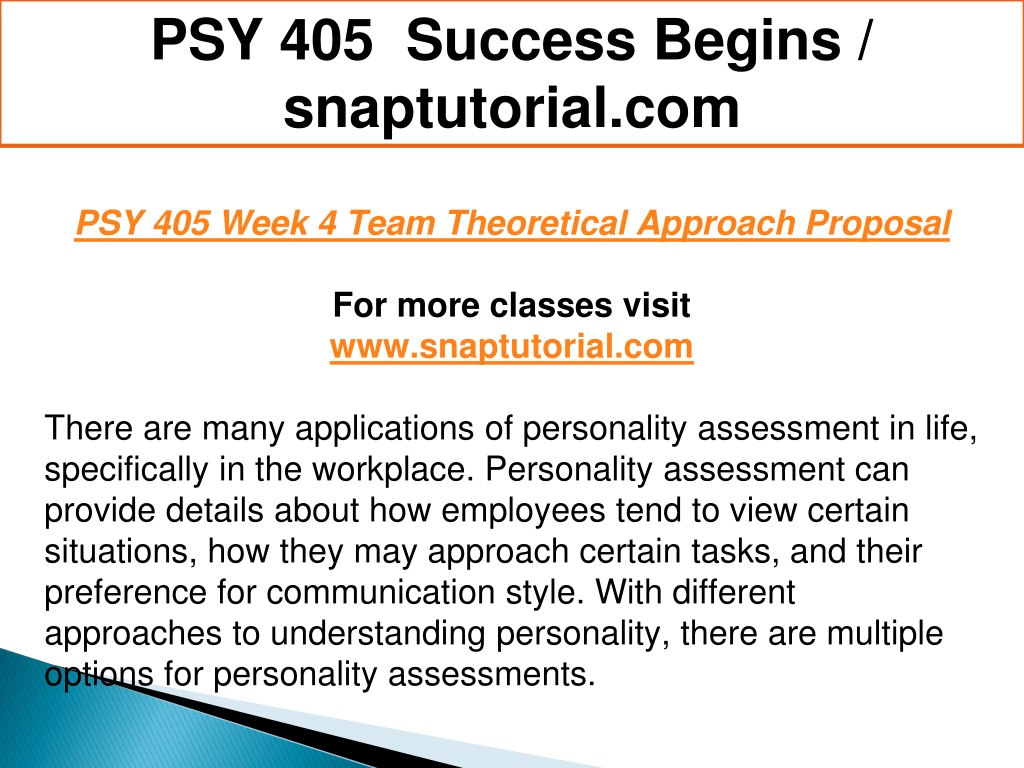 PSY 405 Success Begins / snaptutorial.com

PSY 405 Week 4 Team Theoretical Approach Proposal

For more classes visit
www.snaptutorial.com

There are many applications of personality assessment in life, specifically in the workplace. Personality assessment can provide details about how employees tend to view certain situations, how they may approach certain tasks, and their preference for communication style. With different approaches to understanding personality, there are multiple options for personality assessments.